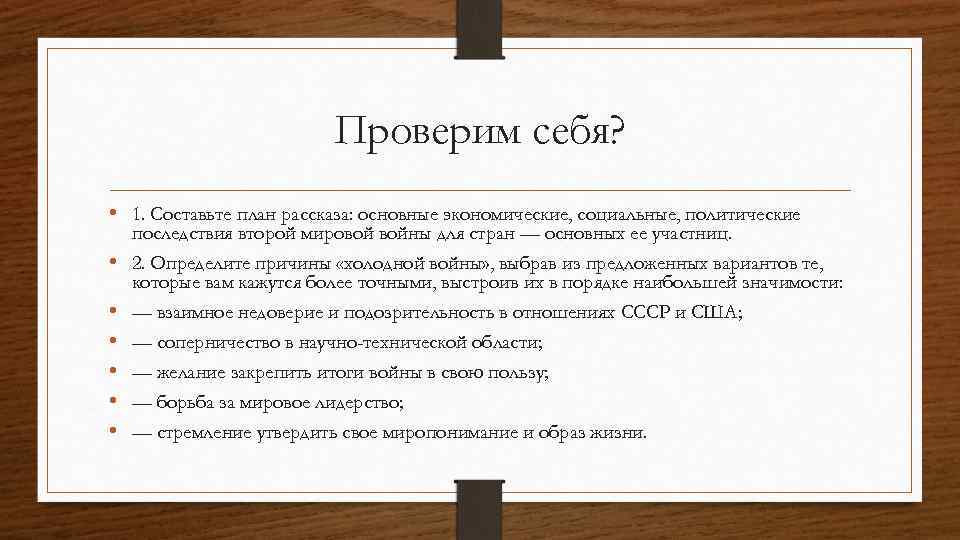 Проверим себя?

• 1. Составьте план рассказа: основные экономические, социальные, политические последствия второй мировой войны для стран — основных ее участниц.
• 2. Определите причины «холодной войны», выбрав из предложенных вариантов те, которые вам кажутся более точными, выстроив их в порядке наибольшей значимости:
• — взаимное недоверие и подозрительность в отношениях СССР и США;
• — соперничество в научно-технической области;
• — желание закрепить итоги войны в свою пользу;
• — борьба за мировое лидерство;
• — стремление утвердить свое миропонимание и образ жизни.